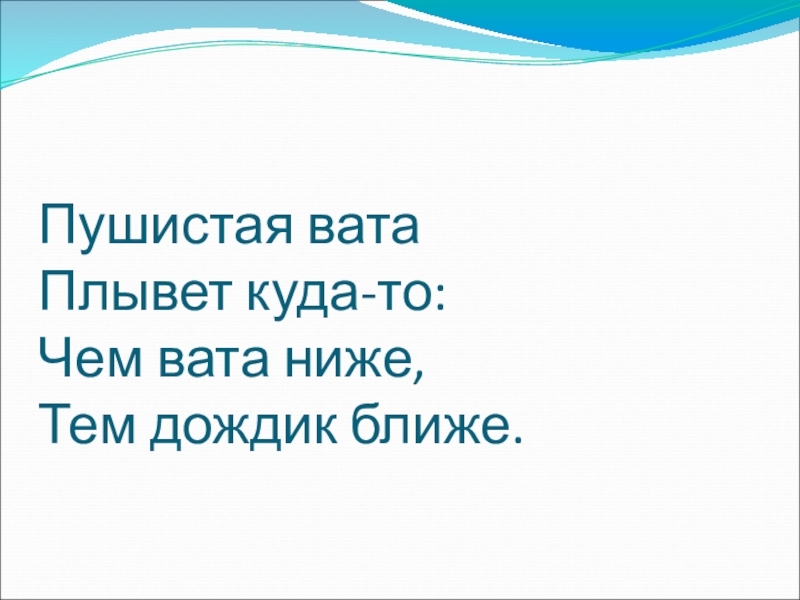 Пушистая вата
Плывет куда-то:
Чем вата ниже,
Тем дождик ближе.